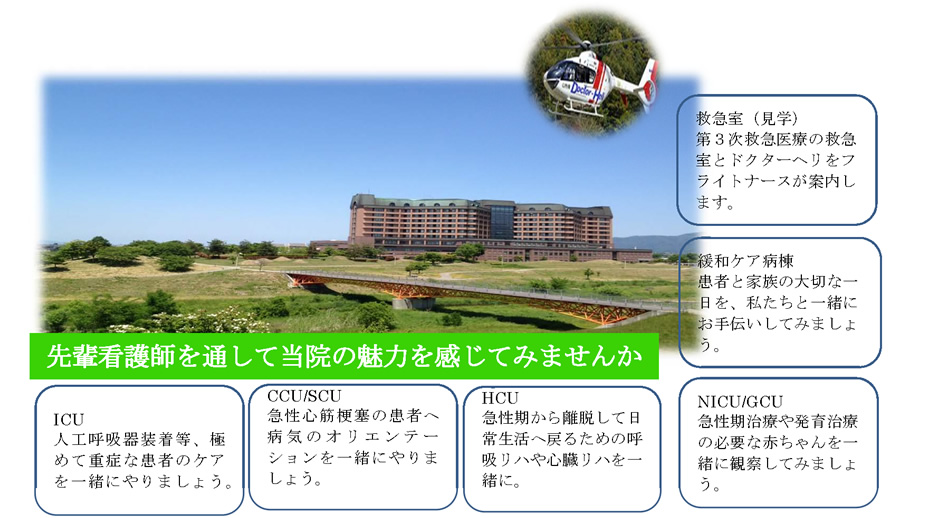 Doctor-Heli

救急室（見学）
第３次救急医療の救急室とドクターヘリをフライトナースが案内します。

緩和ケア病棟
患者と家族の大切な一日を、私たちと一緒にお手伝いしてみましょう。

先輩看護師を通して当院の魅力を感じてみませんか

ICU
人工呼吸器装着等、極めて重症な患者のケアを一緒にやりましょう。

CCU/SCU
急性心筋梗塞の患者へ病気のオリエンテーションを一緒にやりましょう。

HCU
急性期から離脱して日常生活へ戻るための呼吸リハや心臓リハを一緒に。

NICU/GCU
急性期治療や発育治療の必要な赤ちゃんを一緒に観察してみましょう。